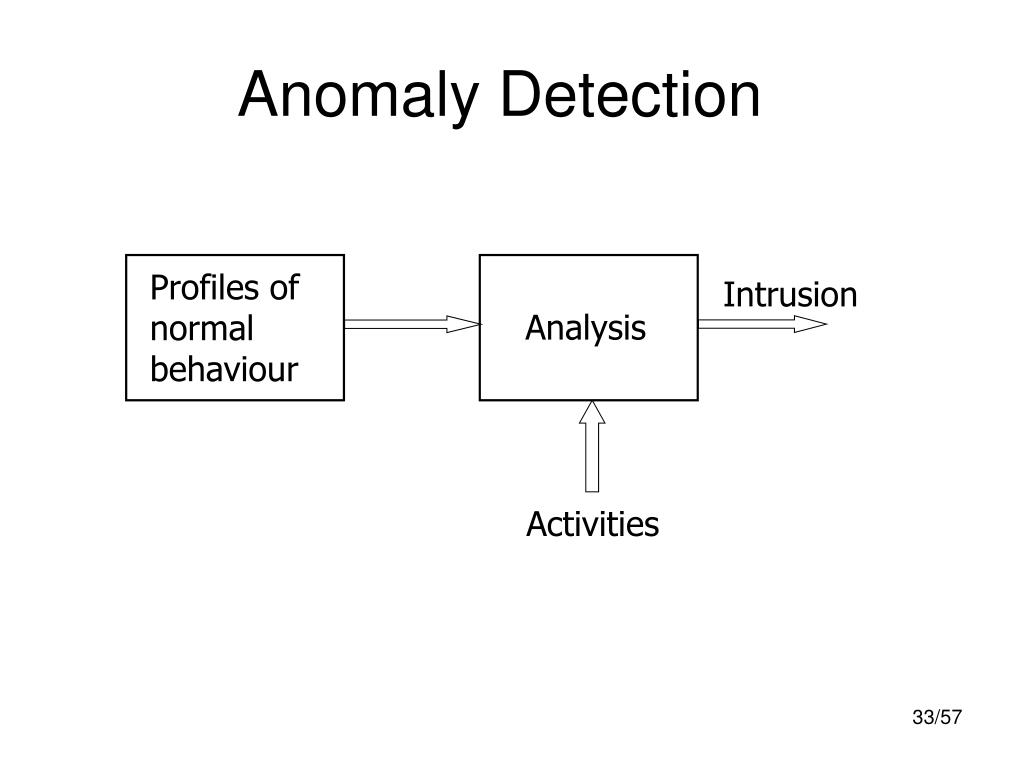 Anomaly Detection

Profiles of normal behaviour

Analysis

Intrusion

Activities

33/57